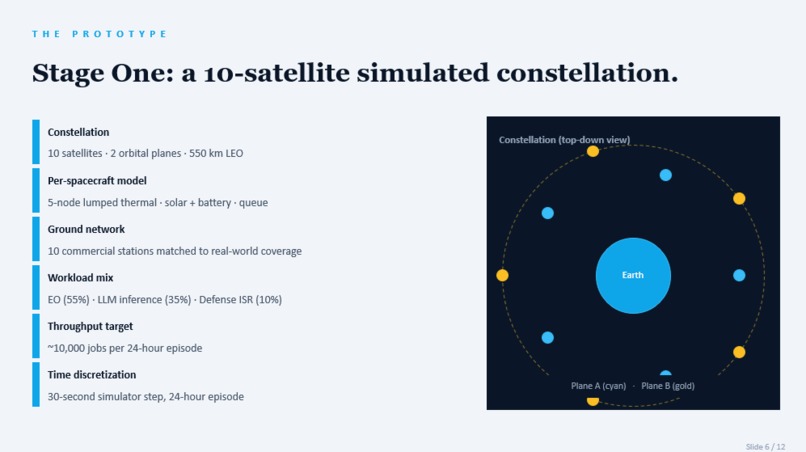 THE PROTOTYPE

Stage One: a 10-satellite simulated constellation.

Constellation
10 satellites · 2 orbital planes · 550 km LEO

Per-spacecraft model
5-node lumped thermal · solar + battery · queue

Ground network
10 commercial stations matched to real-world coverage

Workload mix
EO (55%) · LLM inference (35%) · Defense ISR (10%)

Throughput target
~10,000 jobs per 24-hour episode

Time discretization
30-second simulator step, 24-hour episode

Constellation (top-down view)

Earth

Plane A (cyan) · Plane B (gold)

Slide 6 / 12